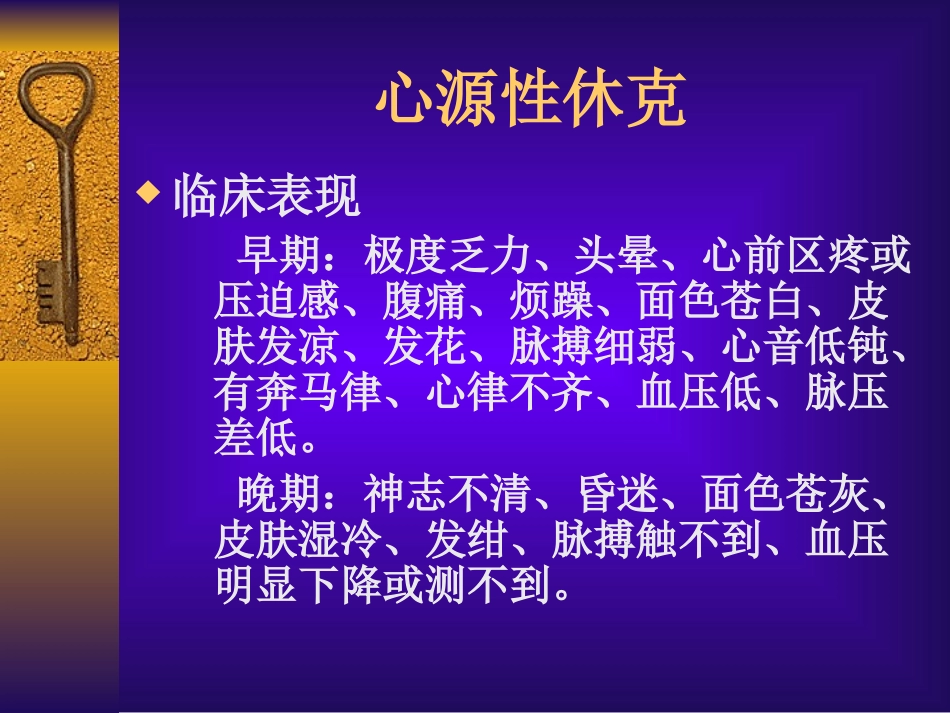 心源性休克

◆ 临床表现

早期：极度乏力、头晕、心前区疼或压迫感、腹痛、烦躁、面色苍白、皮肤发凉、发花、脉搏细弱、心音低钝、有奔马律、心律不齐、血压低、脉压差低。

晚期：神志不清、昏迷、面色苍灰、皮肤湿冷、发绀、脉搏触不到、血压明显下降或测不到。